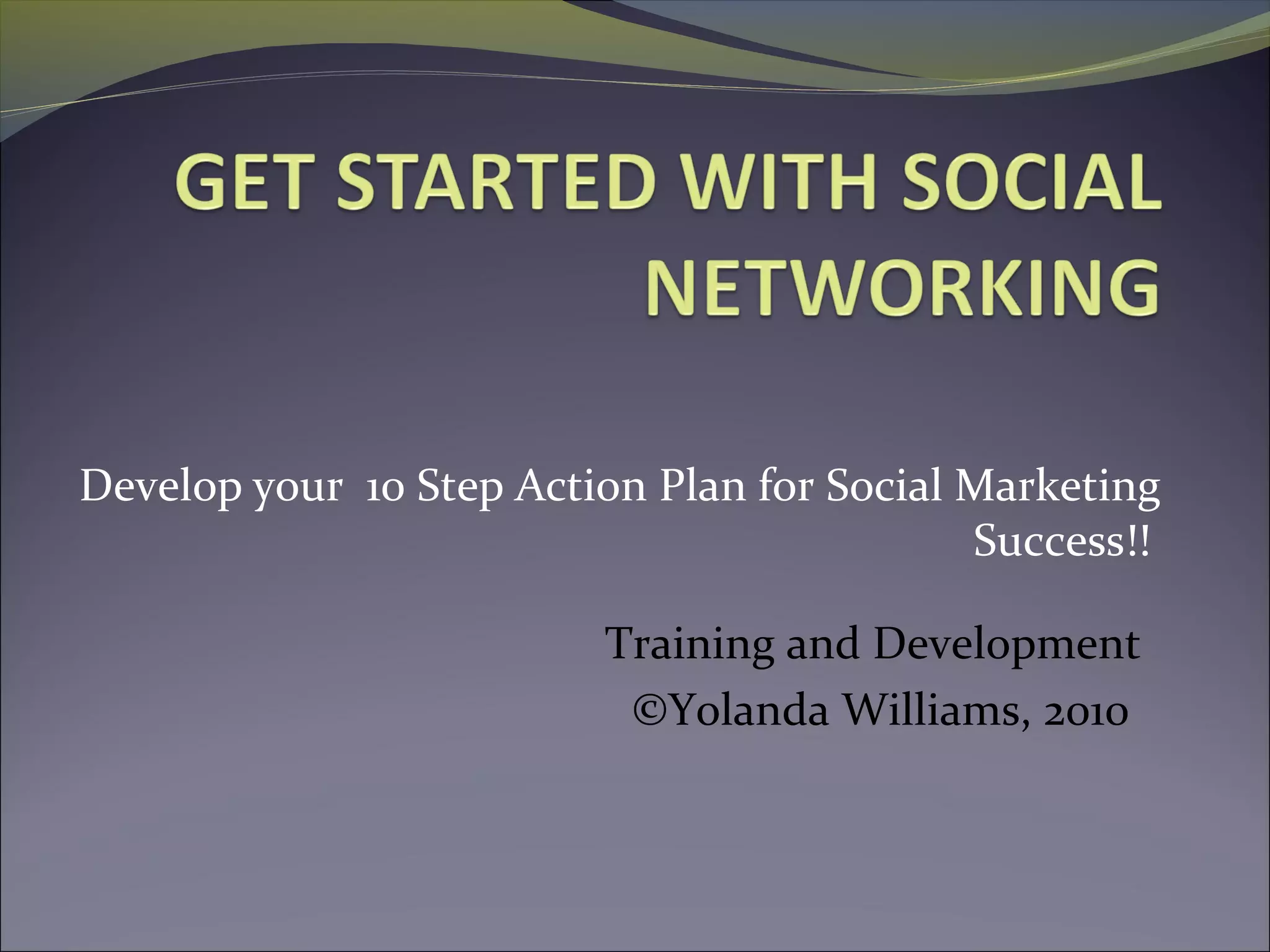 GET STARTED WITH SOCIAL NETWORKING

Develop your 10 Step Action Plan for Social Marketing Success!!

Training and Development
©Yolanda Williams, 2010